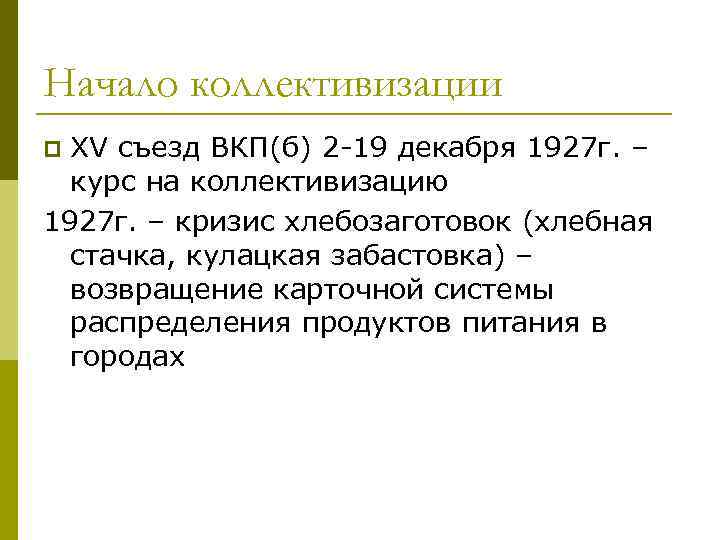 Начало коллективизации

XV съезд ВКП(б) 2-19 декабря 1927г. – курс на коллективизацию

1927г. – кризис хлебозаготовок (хлебная стачка, кулацкая забастовка) – возвращение карточной системы распределения продуктов питания в городах